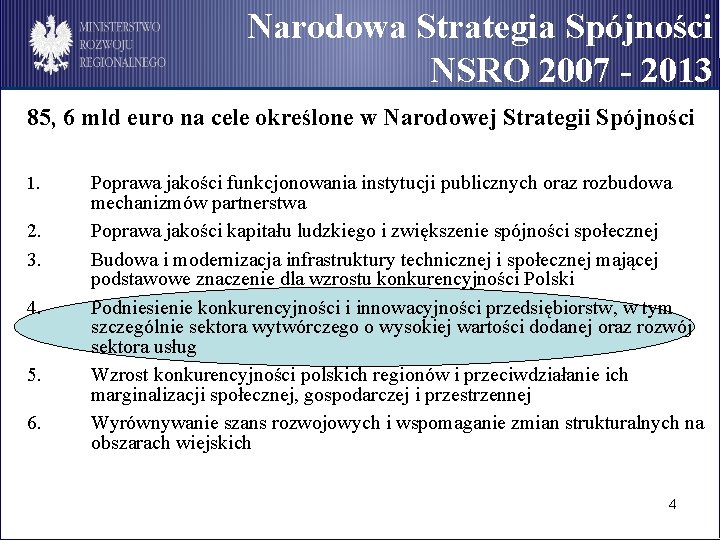 MINISTERSTWO ROZWOJU REGIONALNEGO

Narodowa Strategia Spójności NSRO 2007 - 2013

85, 6 mld euro na cele określone w Narodowej Strategii Spójności

1. Poprawa jakości funkcjonowania instytucji publicznych oraz rozbudowa mechanizmów partnerstwa
2. Poprawa jakości kapitału ludzkiego i zwiększenie spójności społecznej
3. Budowa i modernizacja infrastruktury technicznej i społecznej mającej podstawowe znaczenie dla wzrostu konkurencyjności Polski
4. Podniesienie konkurencyjności i innowacyjności przedsiębiorstw, w tym szczególnie sektora wytwórczego o wysokiej wartości dodanej oraz rozwój sektora usług
5. Wzrost konkurencyjności polskich regionów i przeciwdziałanie ich marginalizacji społecznej, gospodarczej i przestrzennej
6. Wyrównywanie szans rozwojowych i wspomaganie zmian strukturalnych na obszarach wiejskich

4